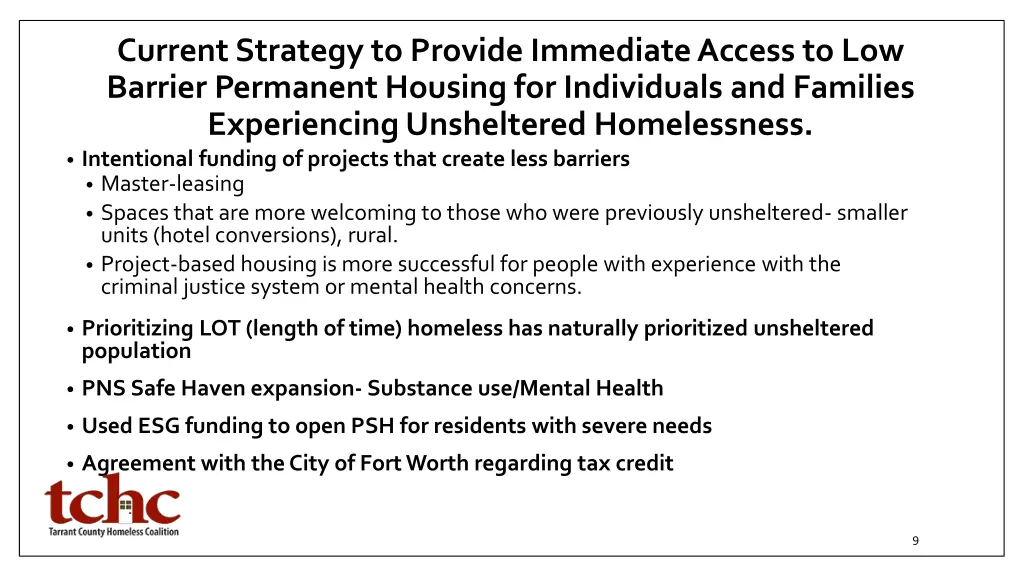 Current Strategy to Provide Immediate Access to Low Barrier Permanent Housing for Individuals and Families Experiencing Unsheltered Homelessness.

• Intentional funding of projects that create less barriers
  • Master-leasing
  • Spaces that are more welcoming to those who were previously unsheltered- smaller units (hotel conversions), rural.
  • Project-based housing is more successful for people with experience with the criminal justice system or mental health concerns.

• Prioritizing LOT (length of time) homeless has naturally prioritized unsheltered population

• PNS Safe Haven expansion- Substance use/Mental Health

• Used ESG funding to open PSH for residents with severe needs

• Agreement with the City of Fort Worth regarding tax credit

tchc
Tarrant County Homeless Coalition

9